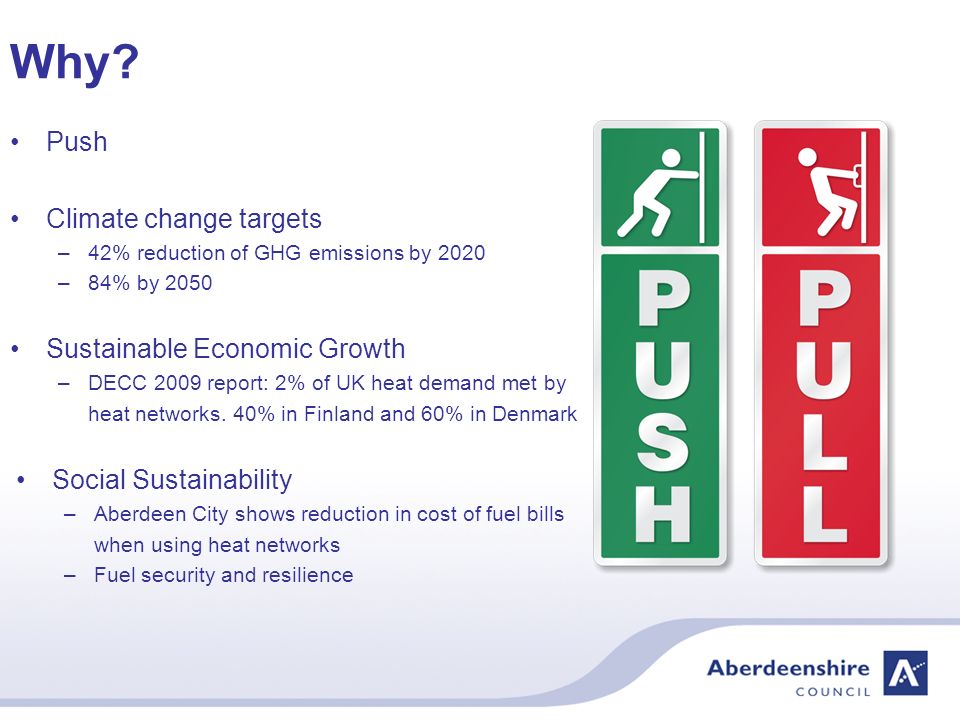 Why?

• Push

• Climate change targets
– 42% reduction of GHG emissions by 2020
– 84% by 2050

• Sustainable Economic Growth
– DECC 2009 report: 2% of UK heat demand met by heat networks. 40% in Finland and 60% in Denmark

• Social Sustainability
– Aberdeen City shows reduction in cost of fuel bills when using heat networks
– Fuel security and resilience

PUSH

PULL

Aberdeenshire COUNCIL